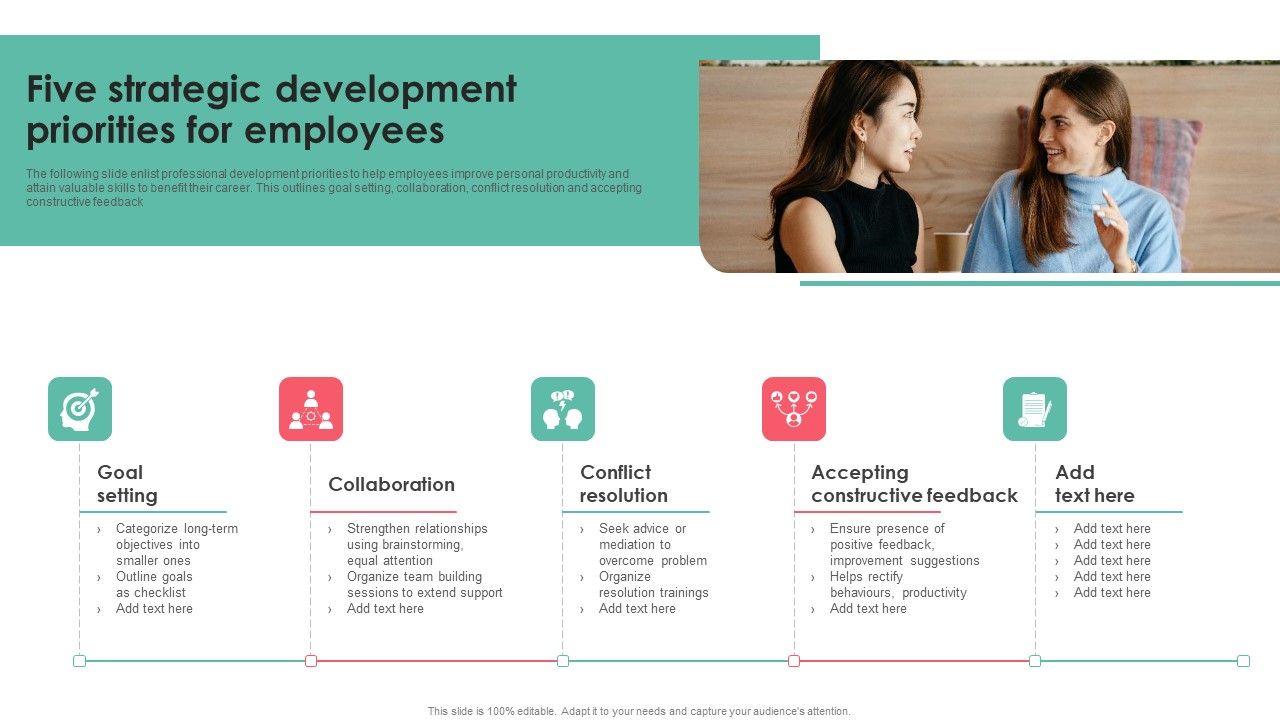 Five strategic development priorities for employees

The following slide enlist professional development priorities to help employees improve personal productivity and attain valuable skills to benefit their career. This outlines goal setting, collaboration, conflict resolution and accepting constructive feedback

Goal setting
› Categorize long-term objectives into smaller ones
› Outline goals as checklist
› Add text here

Collaboration
› Strengthen relationships using brainstorming, equal attention
› Organize team building sessions to extend support
› Add text here

Conflict resolution
› Seek advice or mediation to overcome problem
› Organize resolution trainings
› Add text here

Accepting constructive feedback
› Ensure presence of positive feedback, improvement suggestions
› Helps rectify behaviours, productivity
› Add text here

Add text here
› Add text here
› Add text here
› Add text here
› Add text here
› Add text here

This slide is 100% editable. Adapt it to your needs and capture your audience's attention.